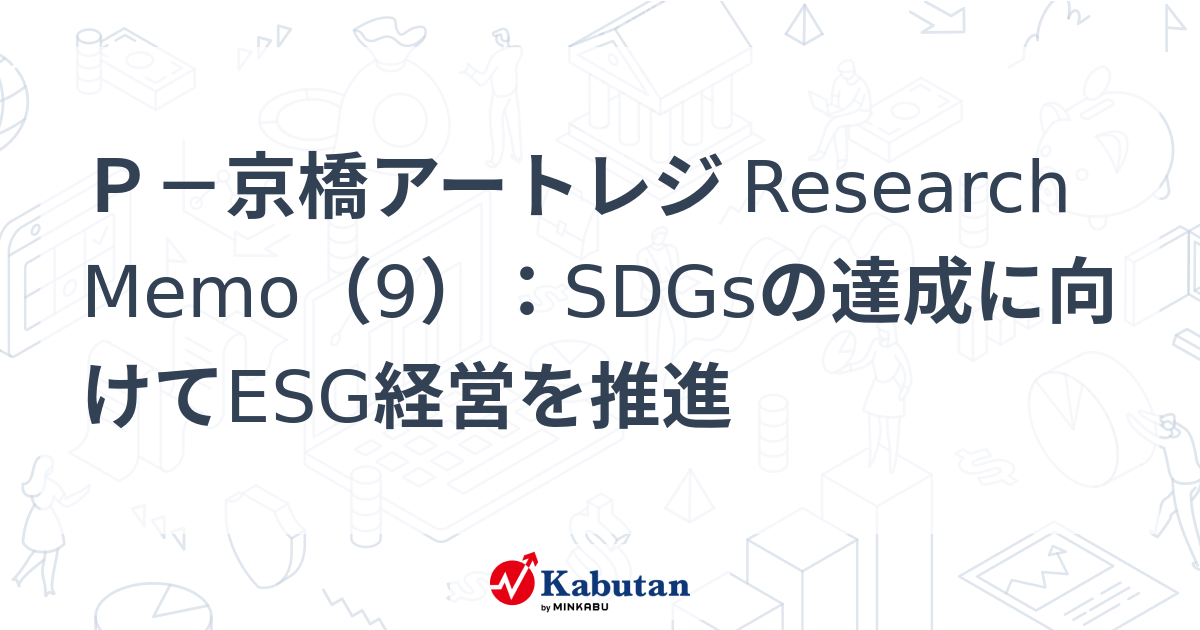 Ｐ－京橋アートレジ Research Memo（9）：SDGsの達成に向けてESG経営を推進

Kabutan
by MINKABU